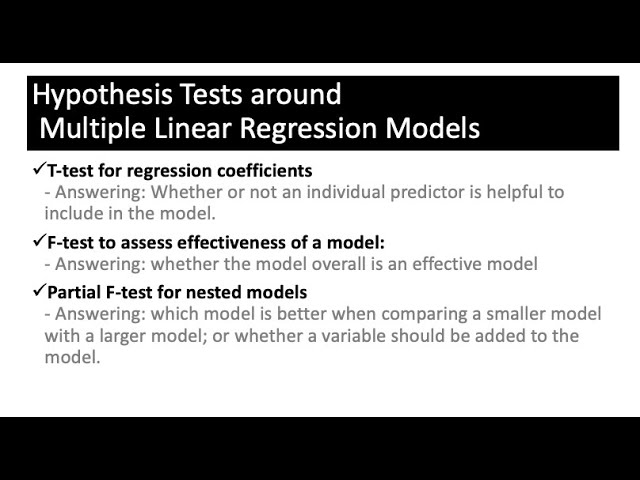 Hypothesis Tests around
Multiple Linear Regression Models

✓T-test for regression coefficients
- Answering: Whether or not an individual predictor is helpful to include in the model.

✓F-test to assess effectiveness of a model:
- Answering: whether the model overall is an effective model

✓Partial F-test for nested models
- Answering: which model is better when comparing a smaller model with a larger model; or whether a variable should be added to the model.